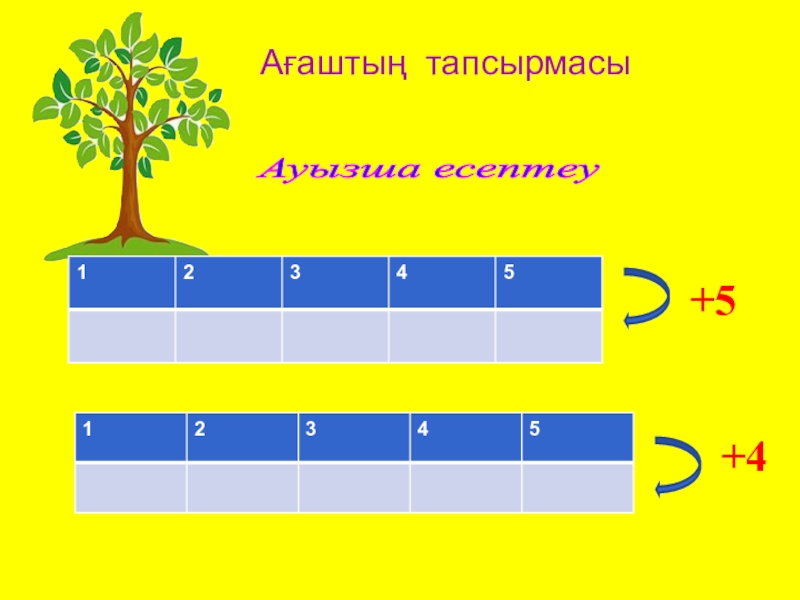 Ағаштың тапсырмасы

Ауызша есептеу

| 1 | 2 | 3 | 4 | 5 |
|---|---|---|---|---|
| | | | | |

+5

| 1 | 2 | 3 | 4 | 5 |
|---|---|---|---|---|
| | | | | |

+4